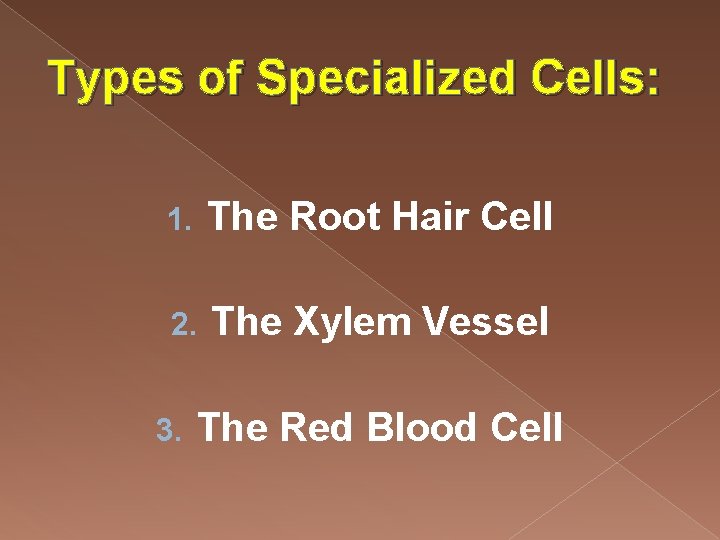 Types of Specialized Cells:

1. The Root Hair Cell

2. The Xylem Vessel

3. The Red Blood Cell